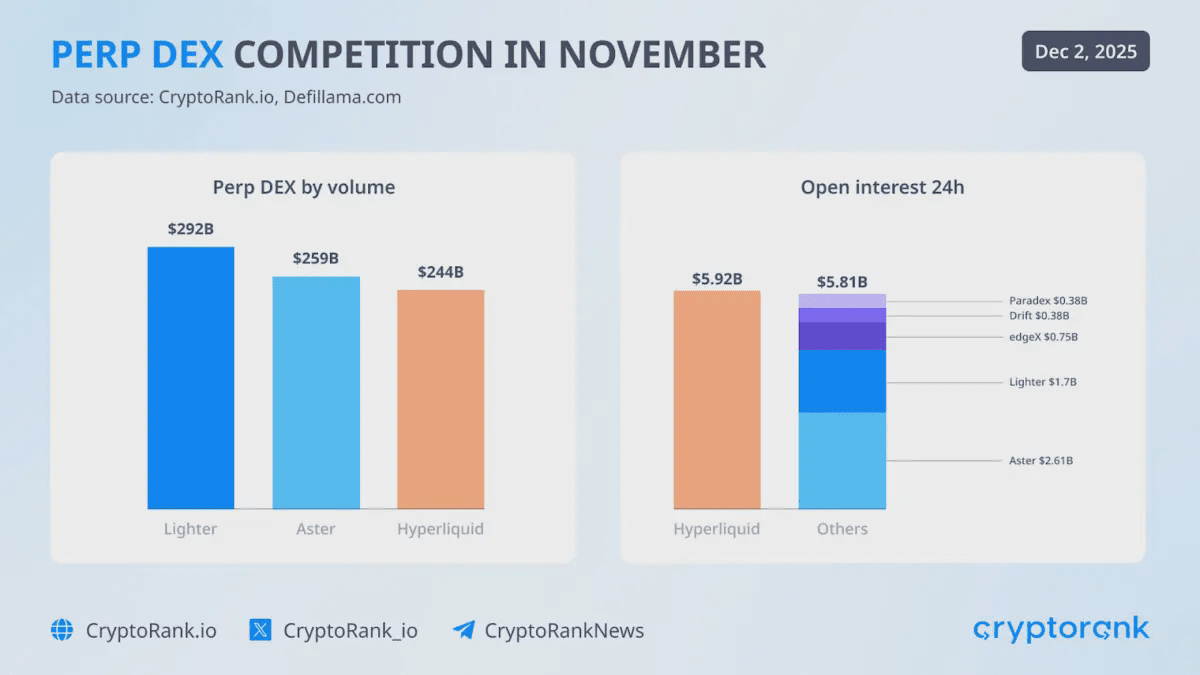 PERP DEX COMPETITION IN NOVEMBER

Dec 2, 2025

Data source: CryptoRank.io, Defillama.com

Perp DEX by volume

$292B
$259B
$244B

Lighter
Aster
Hyperliquid

Open interest 24h

$5.92B
$5.81B

Paradex $0.38B
Drift $0.38B
edgeX $0.75B
Lighter $1.7B
Aster $2.61B

Hyperliquid
Others

CryptoRank.io
CryptoRank_io
CryptoRankNews

cryptorank